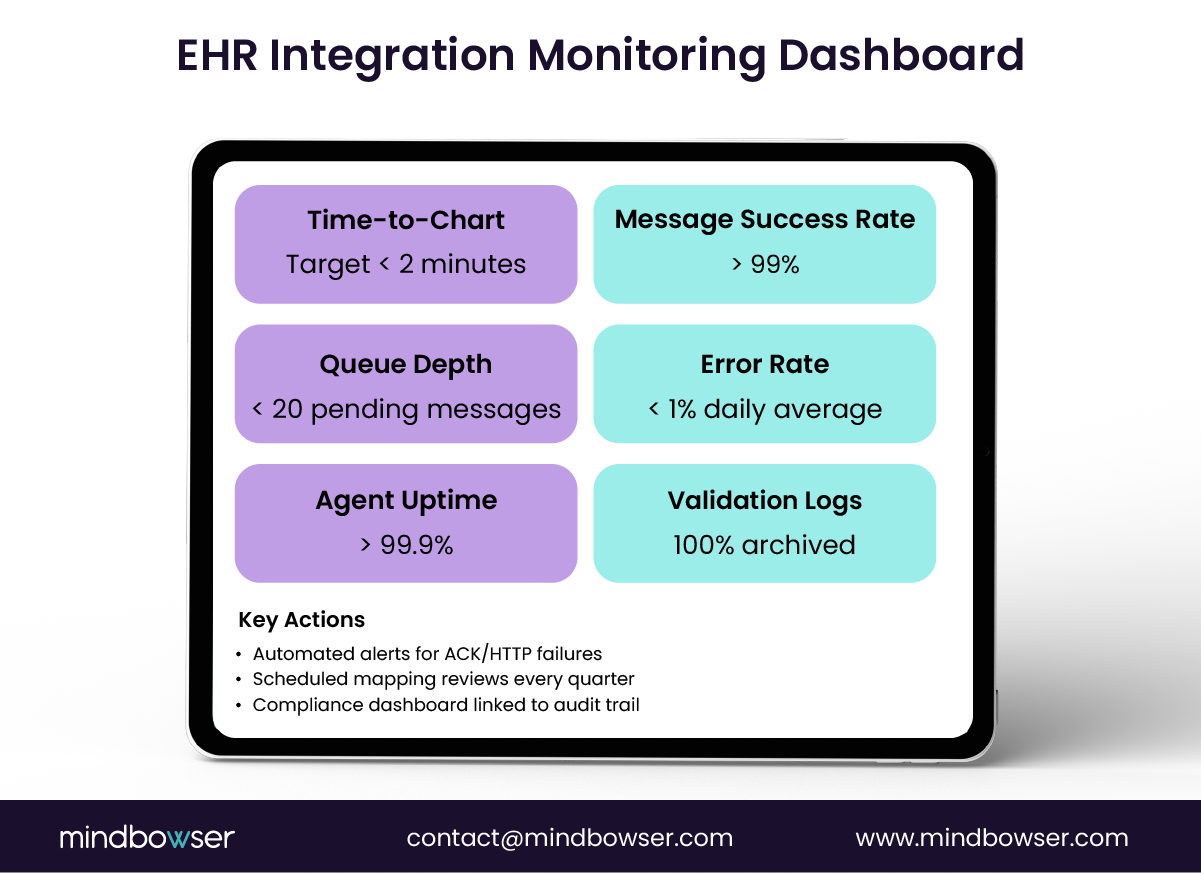 EHR Integration Monitoring Dashboard

Time-to-Chart
Target < 2 minutes

Message Success Rate
> 99%

Queue Depth
< 20 pending messages

Error Rate
< 1% daily average

Agent Uptime
> 99.9%

Validation Logs
100% archived

Key Actions
• Automated alerts for ACK/HTTP failures
• Scheduled mapping reviews every quarter
• Compliance dashboard linked to audit trail

mindbowser
contact@mindbowser.com
www.mindbowser.com